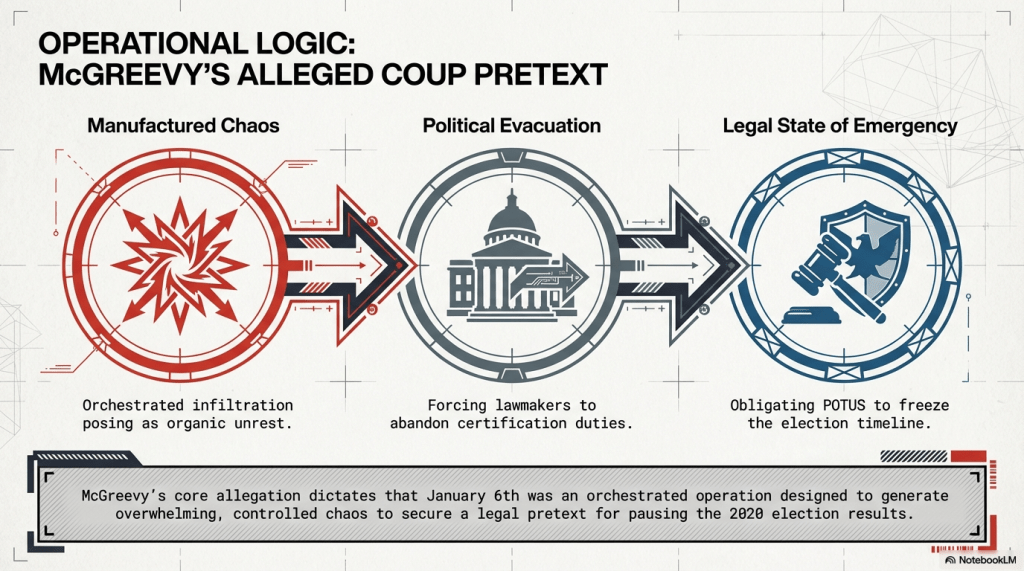 OPERATIONAL LOGIC:
McGREEVY'S ALLEGED COUP PRETEXT

Manufactured Chaos

Orchestrated infiltration posing as organic unrest.

Political Evacuation

Forcing lawmakers to abandon certification duties.

Legal State of Emergency

Obligating POTUS to freeze the election timeline.

McGreevy's core allegation dictates that January 6th was an orchestrated operation designed to generate overwhelming, controlled chaos to secure a legal pretext for pausing the 2020 election results.

NotebookLM